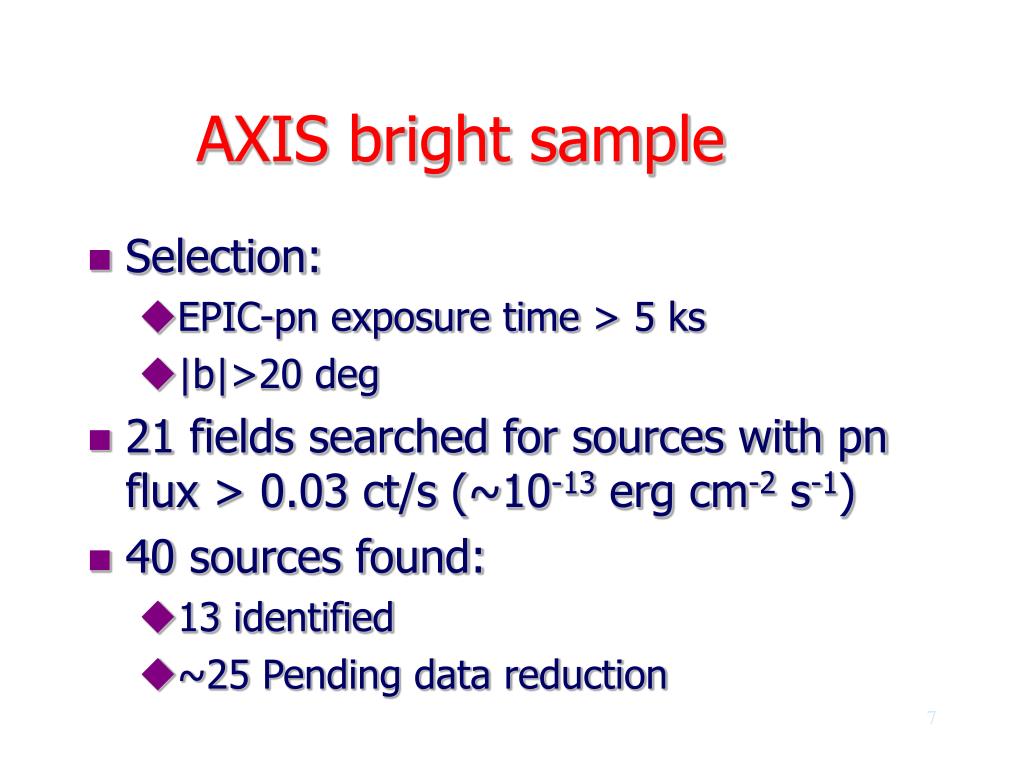 AXIS bright sample

Selection:

EPIC-pn exposure time > 5 ks

|b|>20 deg

21 fields searched for sources with pn flux > 0.03 ct/s (~$10^{-13}$ erg $cm^{-2}$ $s^{-1}$)

40 sources found:

13 identified

~25 Pending data reduction

7